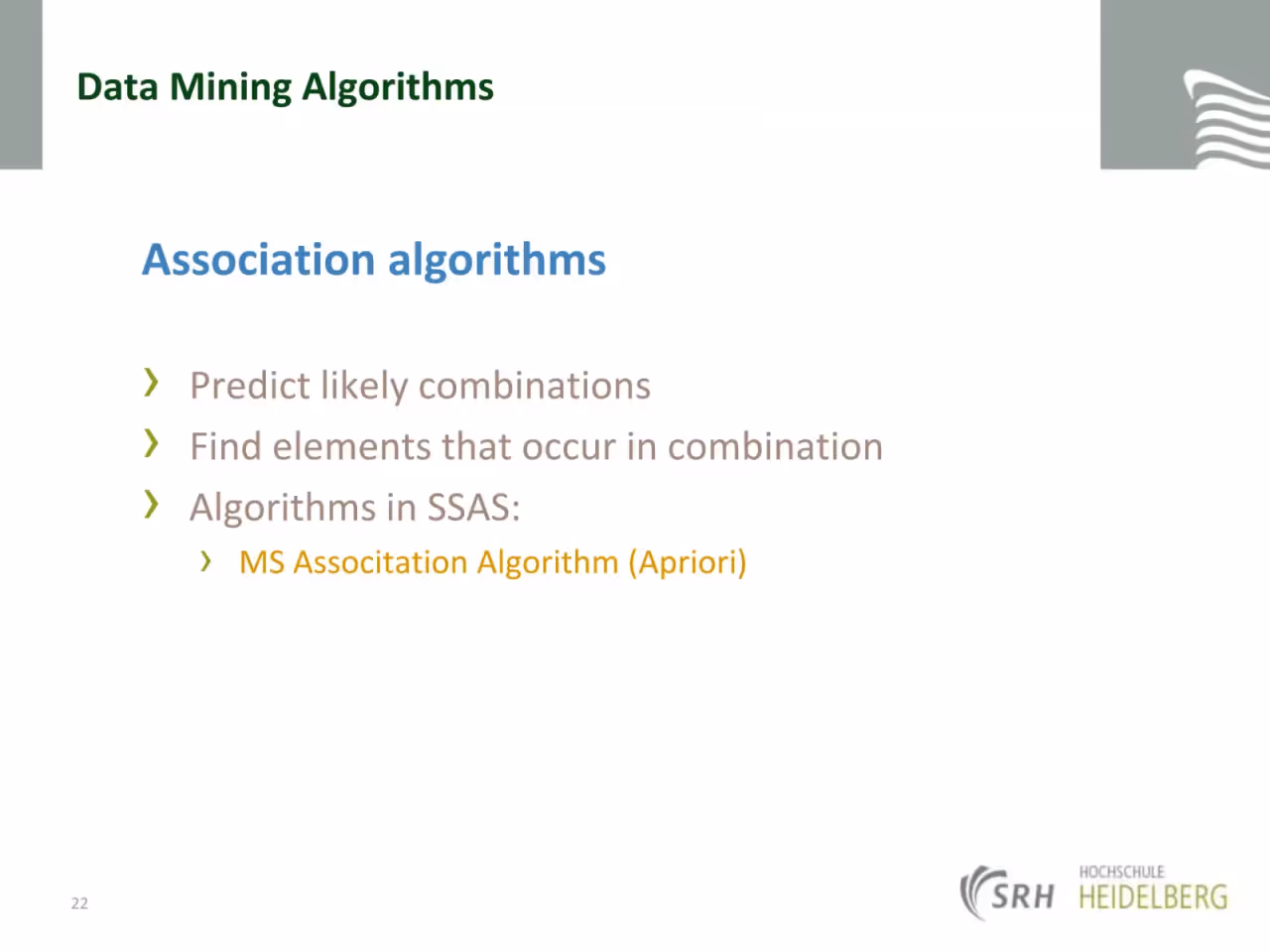 Data Mining Algorithms

Association algorithms

› Predict likely combinations
› Find elements that occur in combination
› Algorithms in SSAS:
› MS Associtation Algorithm (Apriori)

22

SRH HOCHSCHULE HEIDELBERG